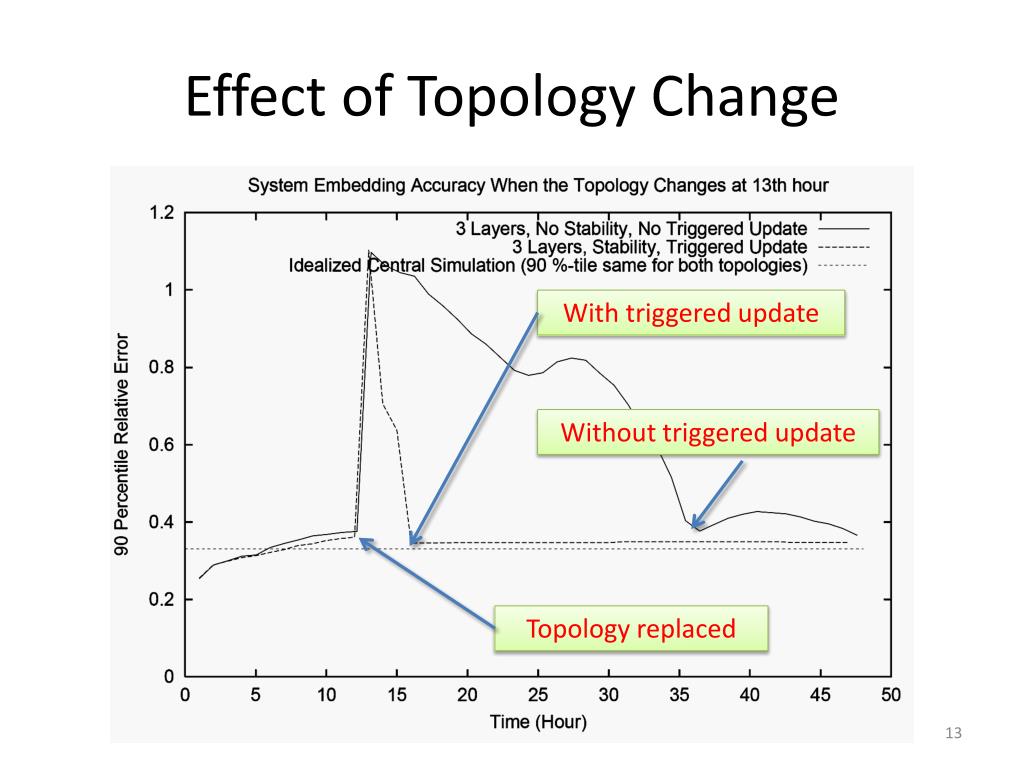 Effect of Topology Change

System Embedding Accuracy When the Topology Changes at 13th hour

3 Layers, No Stability, No Triggered Update
3 Layers, Stability, Triggered Update
Idealized Central Simulation (90 %-tile same for both topologies)

With triggered update

Without triggered update

Topology replaced

90 Percentile Relative Error

1.2
1
0.8
0.6
0.4
0.2
0

0 5 10 15 20 25 30 35 40 45 50

Time (Hour)

13